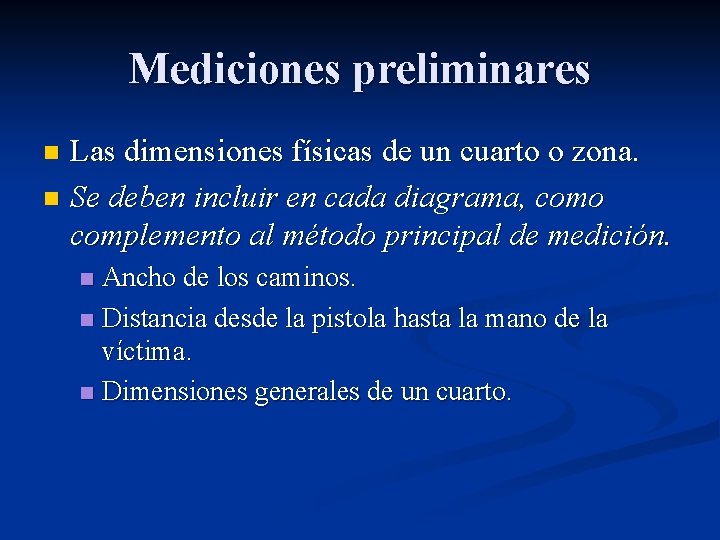 Mediciones preliminares

Las dimensiones físicas de un cuarto o zona.

Se deben incluir en cada diagrama, como complemento al método principal de medición.

Ancho de los caminos.

Distancia desde la pistola hasta la mano de la víctima.

Dimensiones generales de un cuarto.